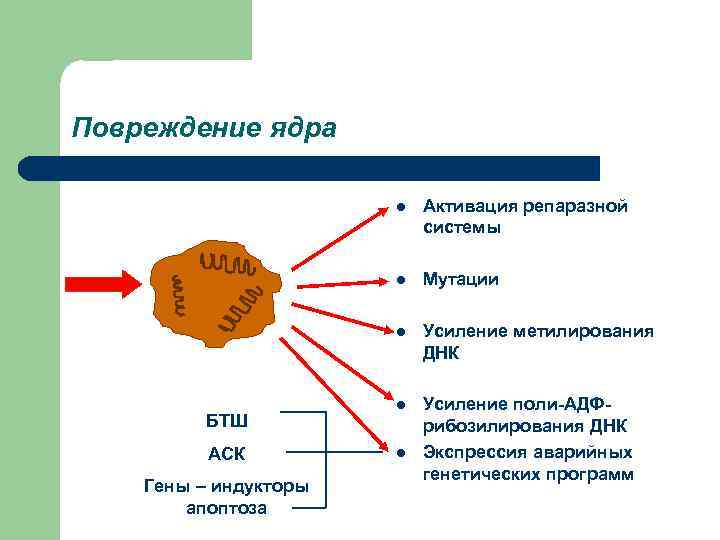 Повреждение ядра

- Активация репаразной системы
- Мутации
- Усиление метилирования ДНК
- Усиление поли-АДФ-рибозилирования ДНК
- Экспрессия аварийных генетических программ

БТШ
АСК
Гены – индукторы апоптоза